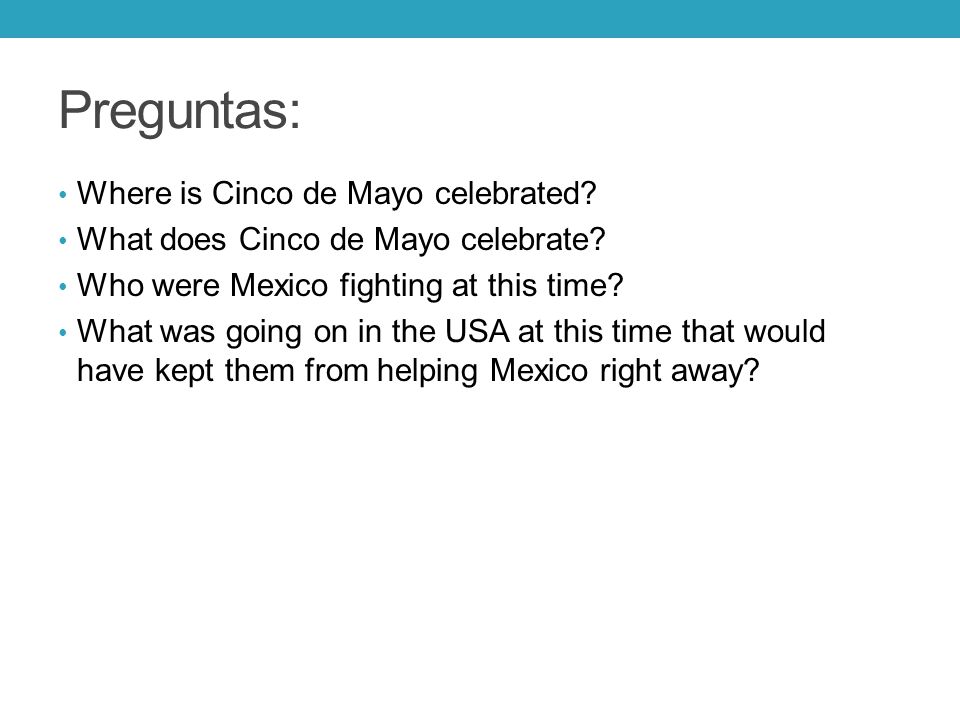 Preguntas:

• Where is Cinco de Mayo celebrated?
• What does Cinco de Mayo celebrate?
• Who were Mexico fighting at this time?
• What was going on in the USA at this time that would have kept them from helping Mexico right away?